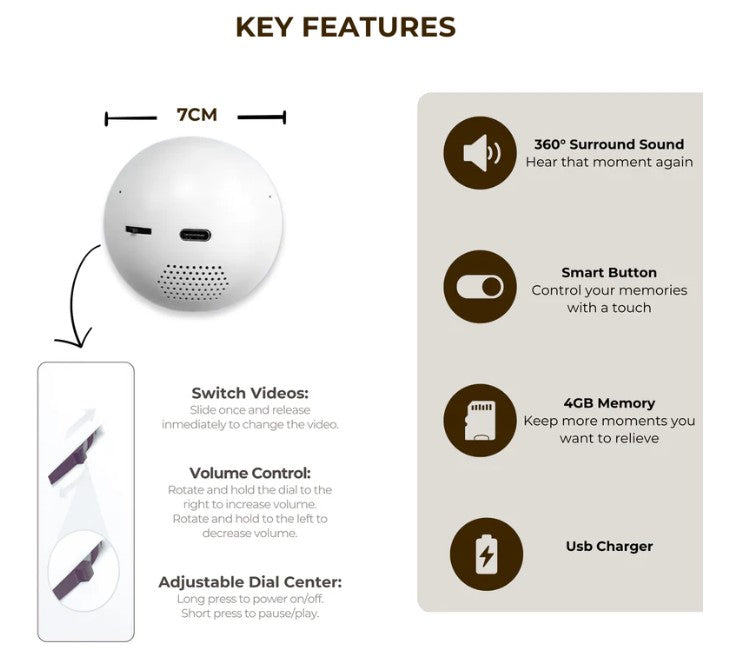 KEY FEATURES

7CM

Switch Videos:
Slide once and release immediately to change the video.

Volume Control:
Rotate and hold the dial to the right to increase volume. Rotate and hold to the left to decrease volume.

Adjustable Dial Center:
Long press to power on/off. Short press to pause/play.

360° Surround Sound
Hear that moment again

Smart Button
Control your memories with a touch

4GB Memory
Keep more moments you want to relieve

Usb Charger